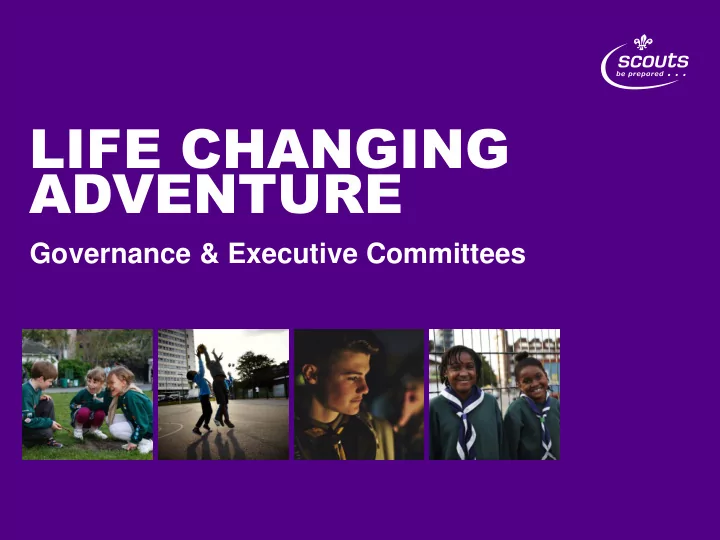 scouts
be prepared . . .

LIFE CHANGING ADVENTURE

Governance & Executive Committees